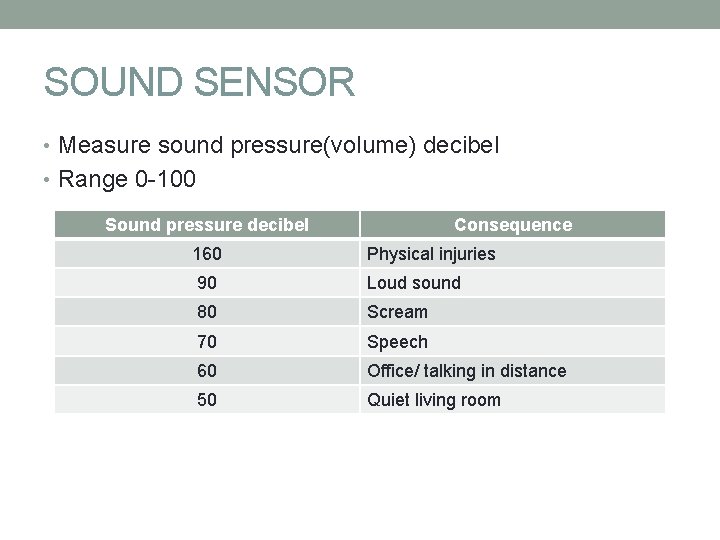 SOUND SENSOR

• Measure sound pressure(volume) decibel
• Range 0-100

| Sound pressure decibel | Consequence |
|---|---|
| 160 | Physical injuries |
| 90 | Loud sound |
| 80 | Scream |
| 70 | Speech |
| 60 | Office/ talking in distance |
| 50 | Quiet living room |